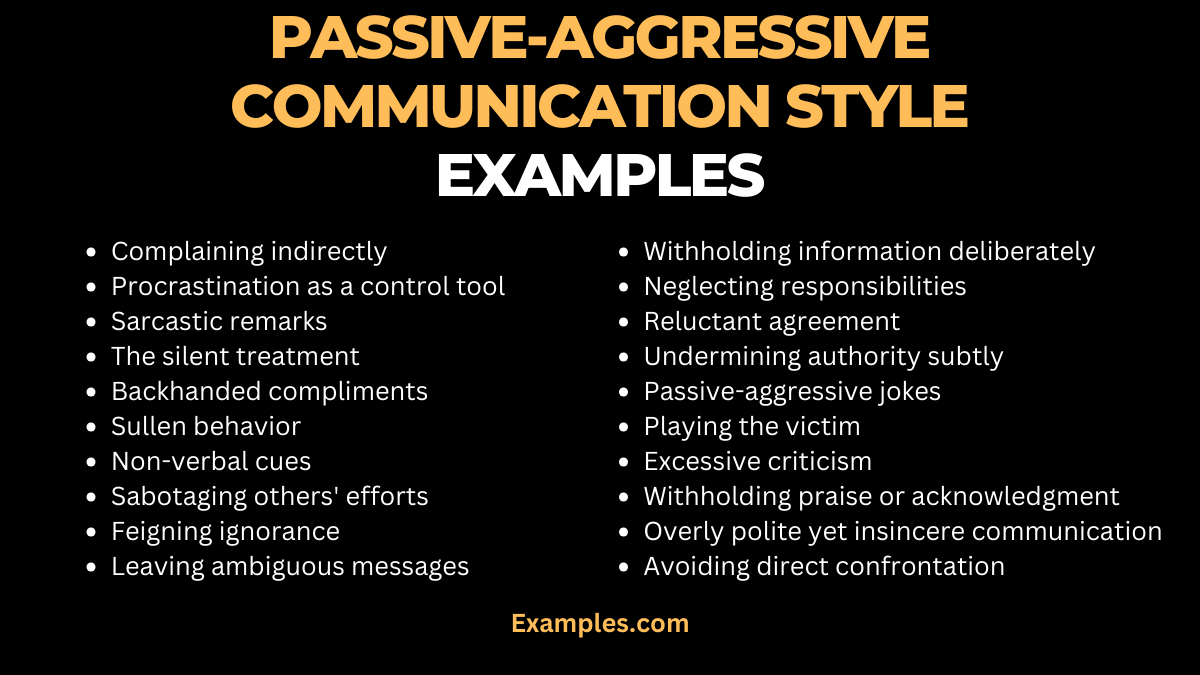 PASSIVE-AGGRESSIVE COMMUNICATION STYLE EXAMPLES

- Complaining indirectly
- Procrastination as a control tool
- Sarcastic remarks
- The silent treatment
- Backhanded compliments
- Sullen behavior
- Non-verbal cues
- Sabotaging others' efforts
- Feigning ignorance
- Leaving ambiguous messages

- Withholding information deliberately
- Neglecting responsibilities
- Reluctant agreement
- Undermining authority subtly
- Passive-aggressive jokes
- Playing the victim
- Excessive criticism
- Withholding praise or acknowledgment
- Overly polite yet insincere communication
- Avoiding direct confrontation

Examples.com